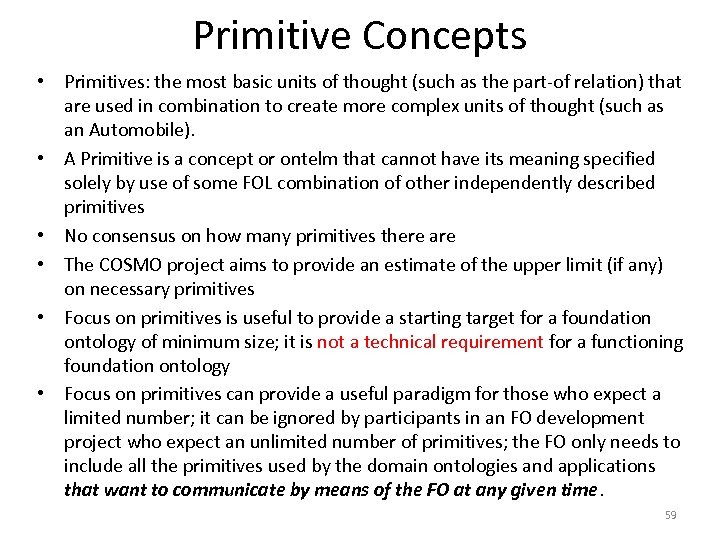 Primitive Concepts

• Primitives: the most basic units of thought (such as the part-of relation) that are used in combination to create more complex units of thought (such as an Automobile).

• A Primitive is a concept or ontelm that cannot have its meaning specified solely by use of some FOL combination of other independently described primitives

• No consensus on how many primitives there are

• The COSMO project aims to provide an estimate of the upper limit (if any) on necessary primitives

• Focus on primitives is useful to provide a starting target for a foundation ontology of minimum size; it is not a technical requirement for a functioning foundation ontology

• Focus on primitives can provide a useful paradigm for those who expect a limited number; it can be ignored by participants in an FO development project who expect an unlimited number of primitives; the FO only needs to include all the primitives used by the domain ontologies and applications that want to communicate by means of the FO at any given time.

59